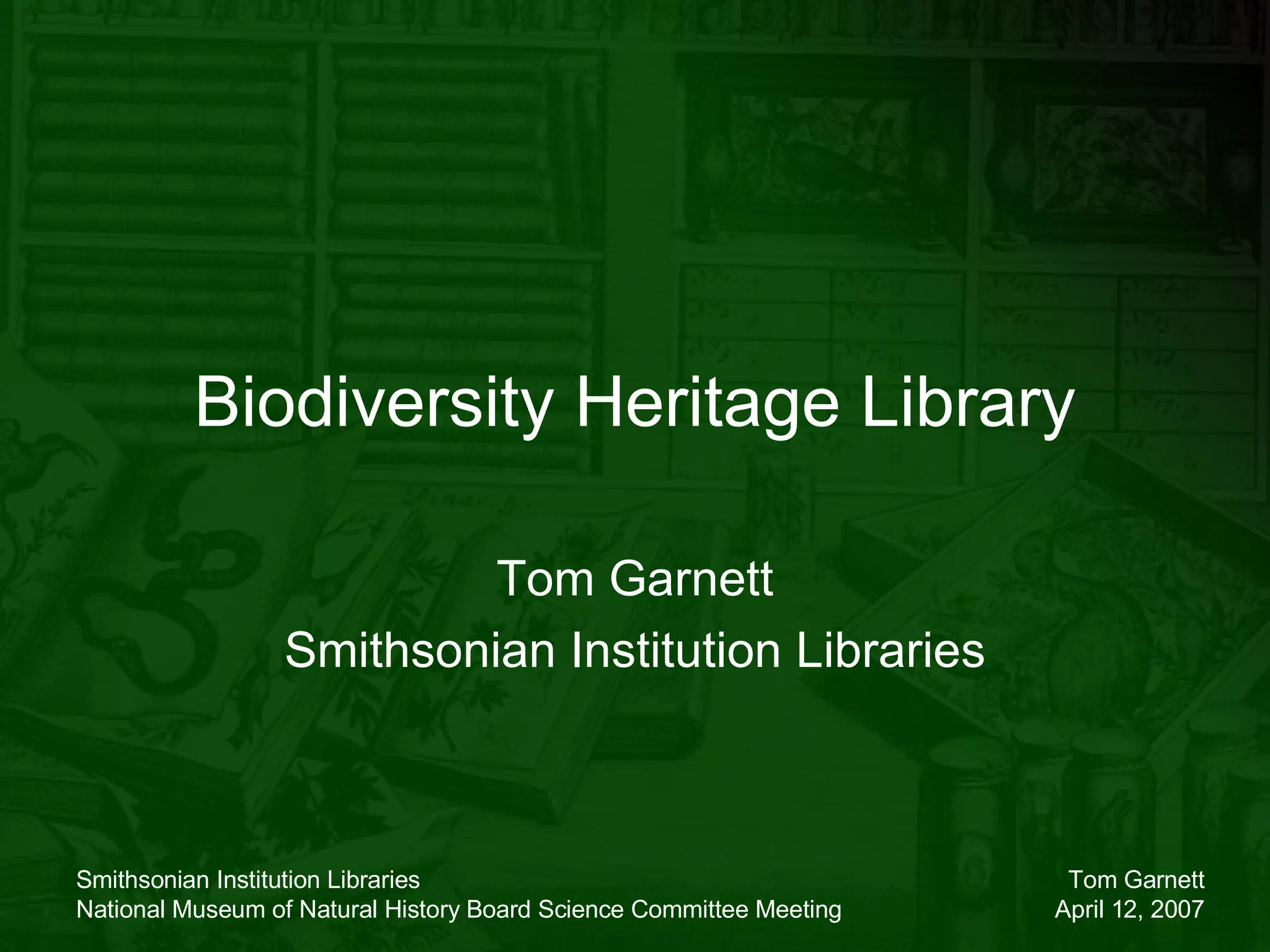 Biodiversity Heritage Library

Tom Garnett
Smithsonian Institution Libraries

Smithsonian Institution Libraries
National Museum of Natural History Board Science Committee Meeting

Tom Garnett
April 12, 2007